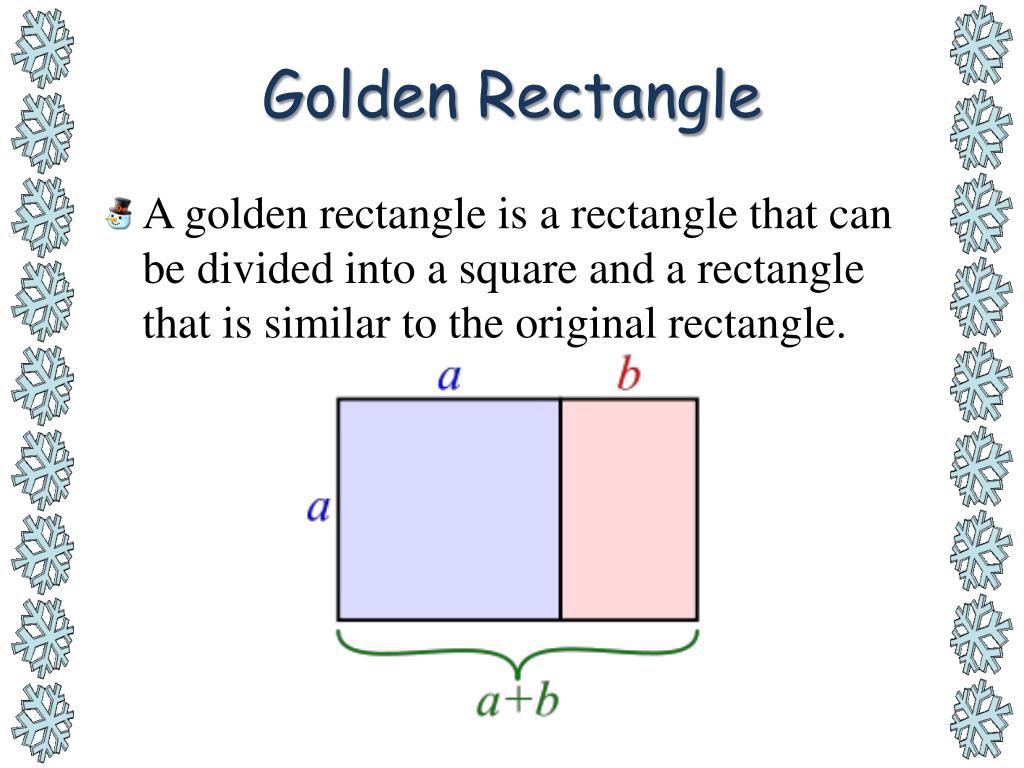 Golden Rectangle

A golden rectangle is a rectangle that can be divided into a square and a rectangle that is similar to the original rectangle.

$a$ $b$

$a$

$a+b$